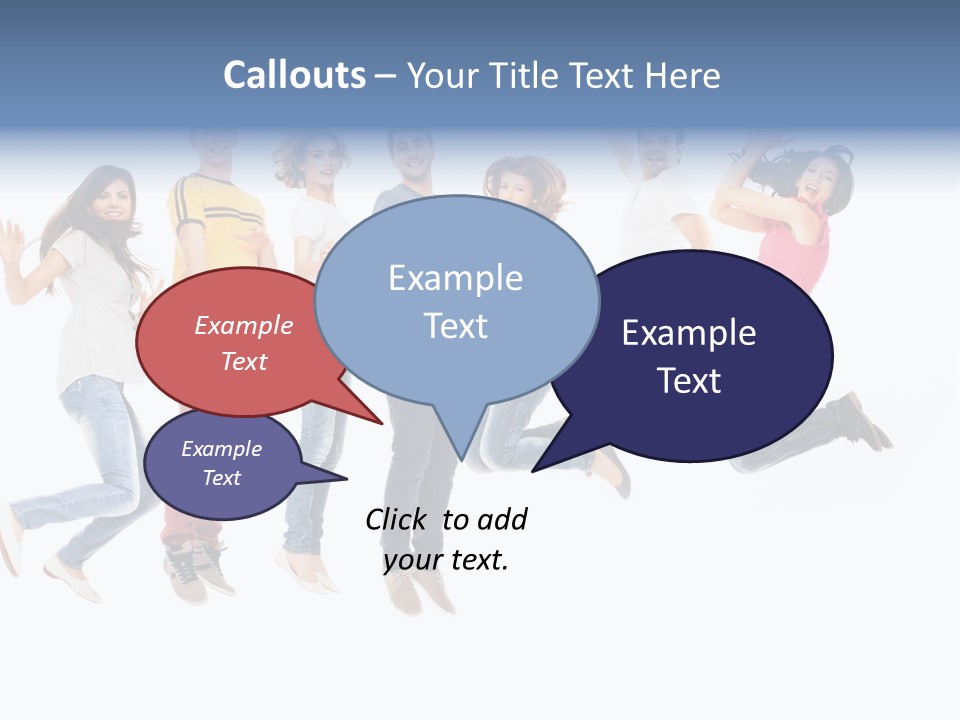 Callouts – Your Title Text Here

Example Text

Example Text

Example Text

Example Text

Click to add your text.